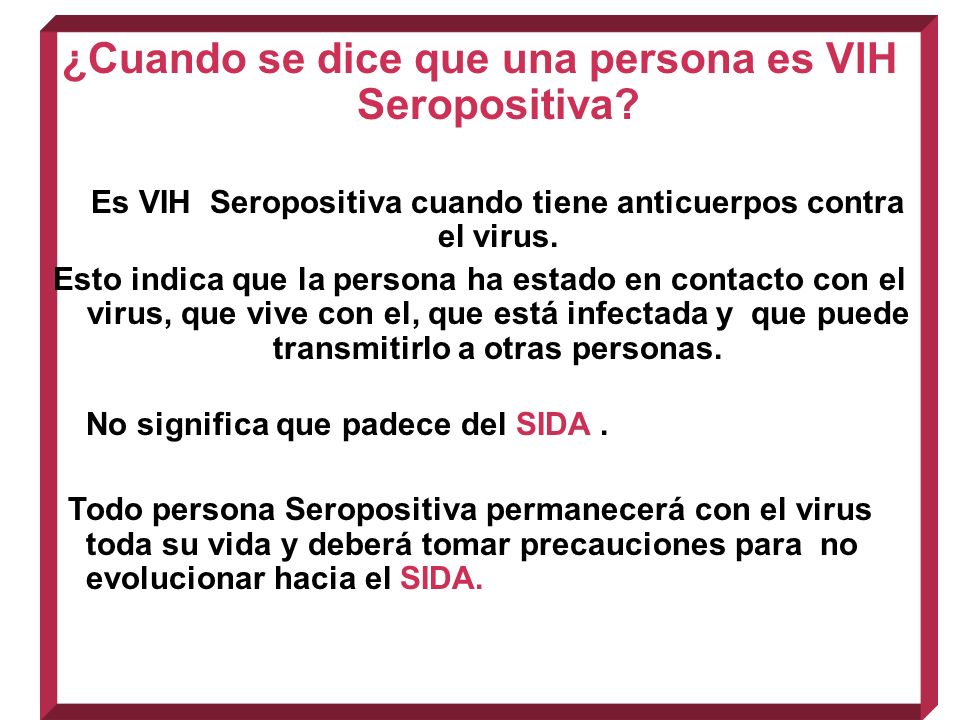 ¿Cuando se dice que una persona es VIH Seropositiva?

Es VIH Seropositiva cuando tiene anticuerpos contra el virus.

Esto indica que la persona ha estado en contacto con el virus, que vive con el, que está infectada y que puede transmitirlo a otras personas.

No significa que padece del SIDA .

Todo persona Seropositiva permanecerá con el virus toda su vida y deberá tomar precauciones para no evolucionar hacia el SIDA.